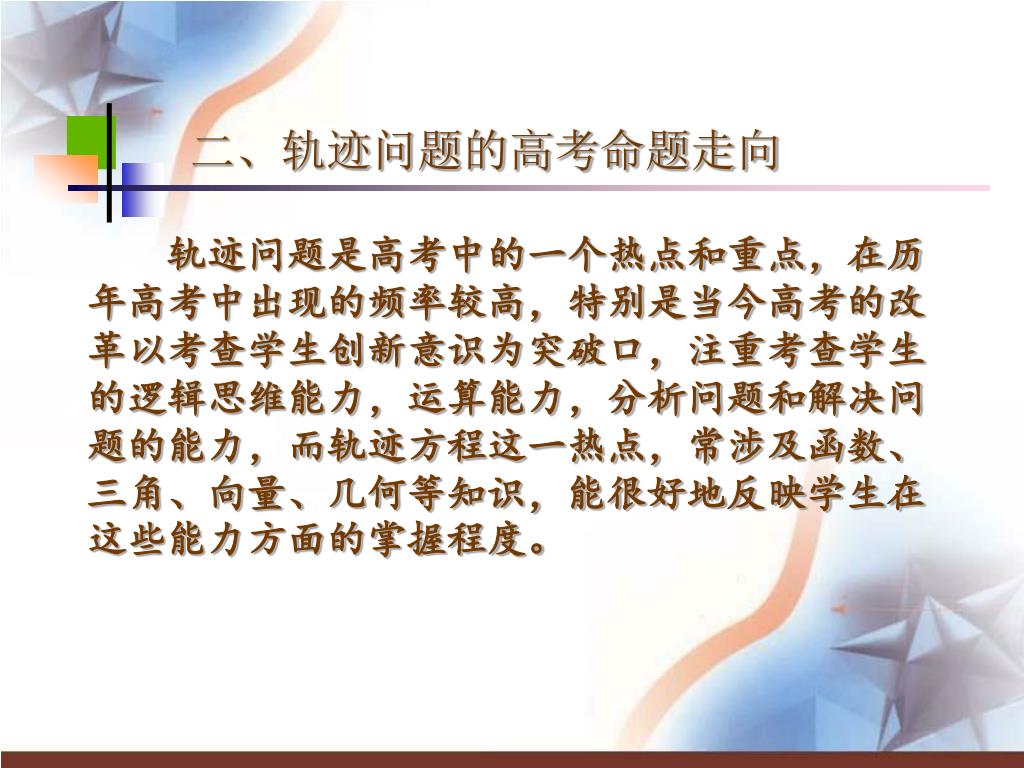 二、轨迹问题的高考命题走向

轨迹问题是高考中的一个热点和重点，在历年高考中出现的频率较高，特别是当今高考的改革以考查学生创新意识为突破口，注重考查学生的逻辑思维能力，运算能力，分析问题和解决问题的能力，而轨迹方程这一热点，常涉及函数、三角、向量、几何等知识，能很好地反映学生在这些能力方面的掌握程度。